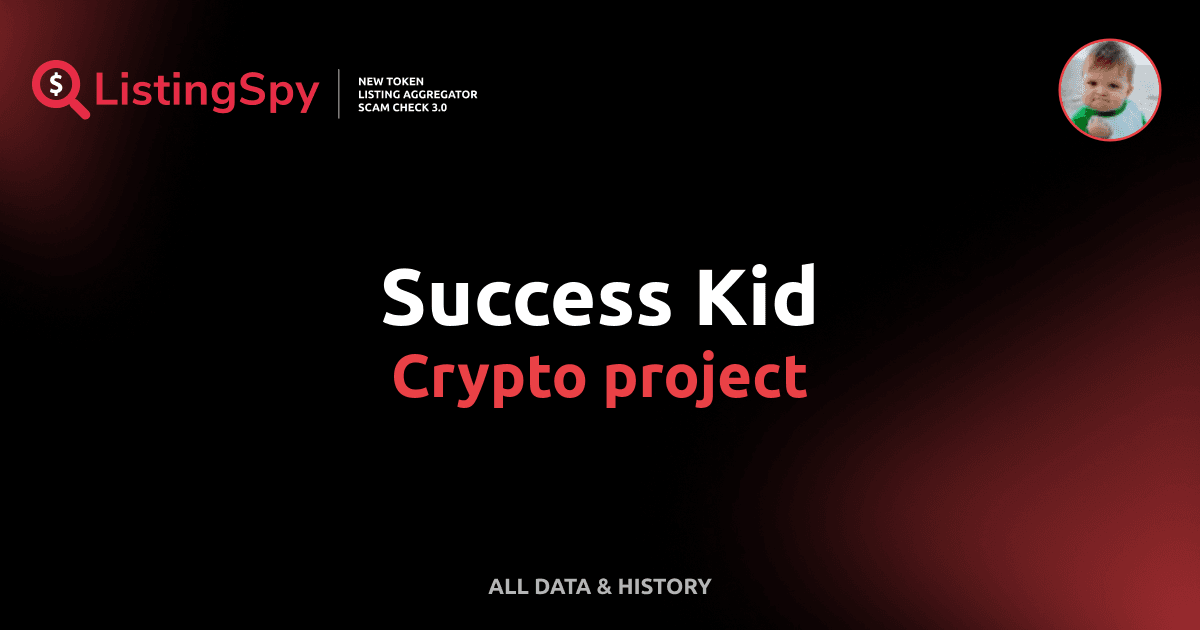 $ ListingSpy
NEW TOKEN
LISTING AGGREGATOR
SCAM CHECK 3.0

Success Kid
Crypto project

ALL DATA & HISTORY